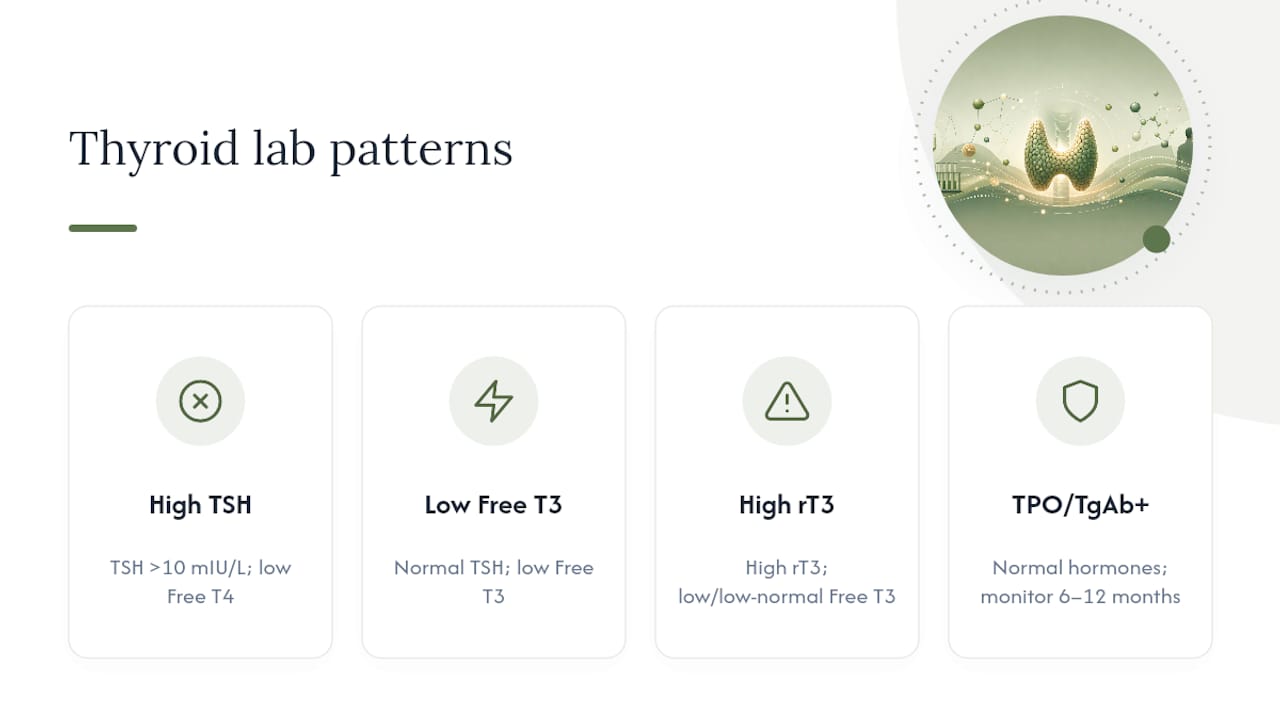 Thyroid lab patterns

High TSH

TSH >10 mIU/L; low Free T4

Low Free T3

Normal TSH; low Free T3

High rT3

High rT3; low/low-normal Free T3

TPO/TgAb+

Normal hormones; monitor 6–12 months